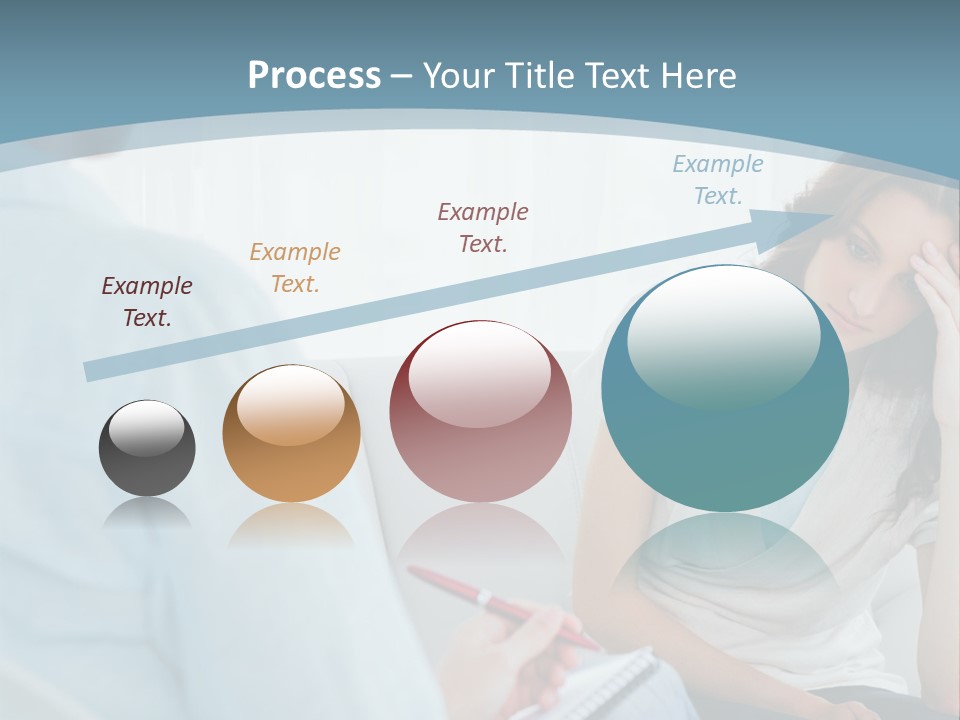 Process – Your Title Text Here

Example Text.

Example Text.

Example Text.

Example Text.